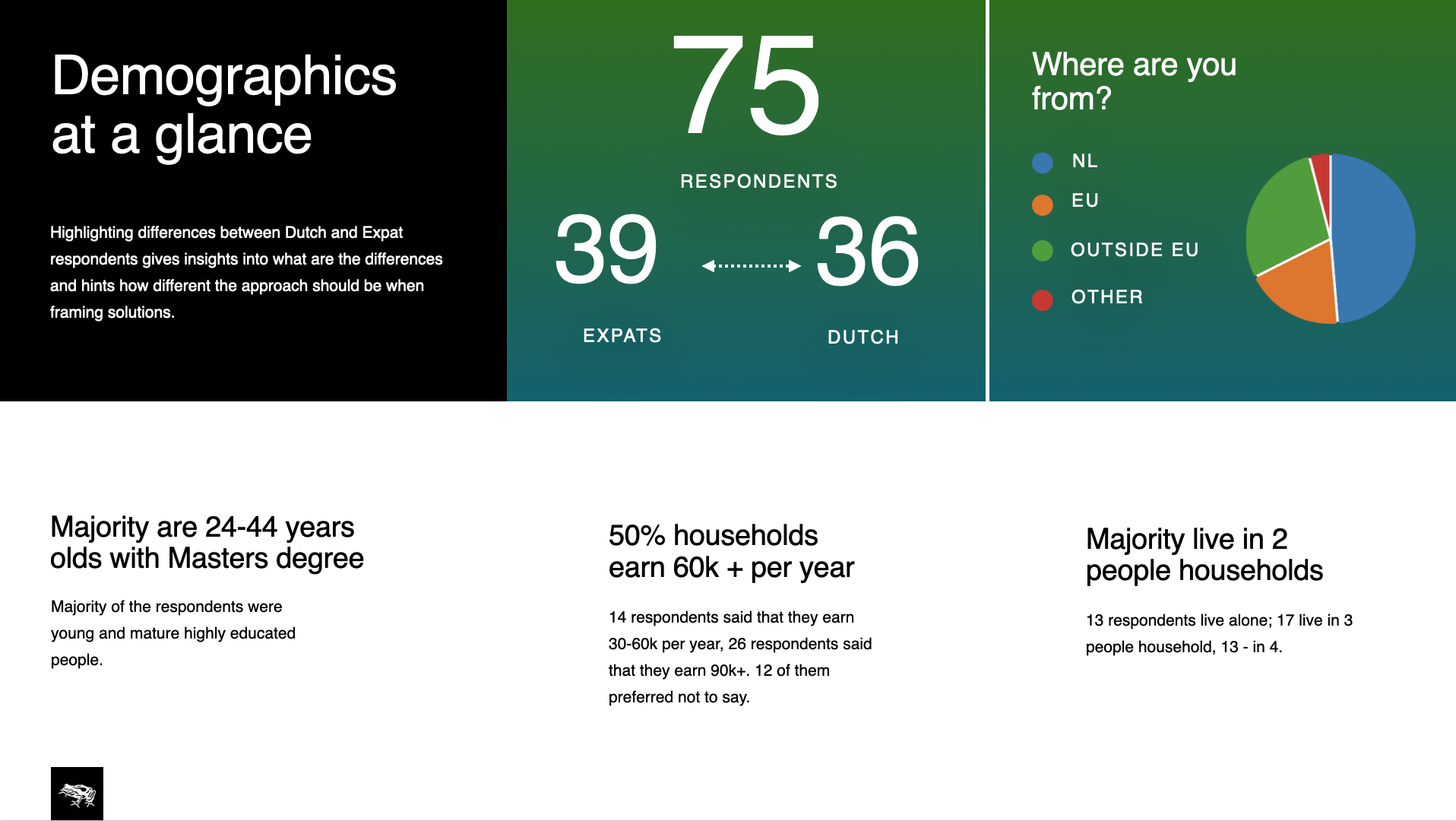 Demographics at a glance

Highlighting differences between Dutch and Expat respondents gives insights into what are the differences and hints how different the approach should be when framing solutions.

75

RESPONDENTS

39

EXPATS

36

DUTCH

Where are you from?

NL

EU

OUTSIDE EU

OTHER

Majority are 24-44 years olds with Masters degree

Majority of the respondents were young and mature highly educated people.

50% households earn 60k + per year

14 respondents said that they earn 30-60k per year, 26 respondents said that they earn 90k+. 12 of them preferred not to say.

Majority live in 2 people households

13 respondents live alone; 17 live in 3 people household, 13 - in 4.